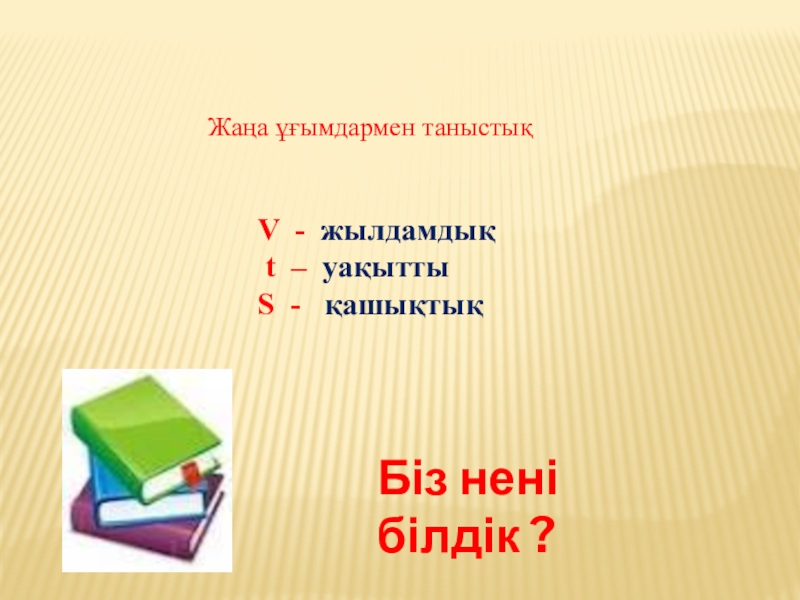 Жаңа ұғымдармен таныстық

V - жылдамдық
t – уақытты
S - қашықтық

Біз нені білдік ?